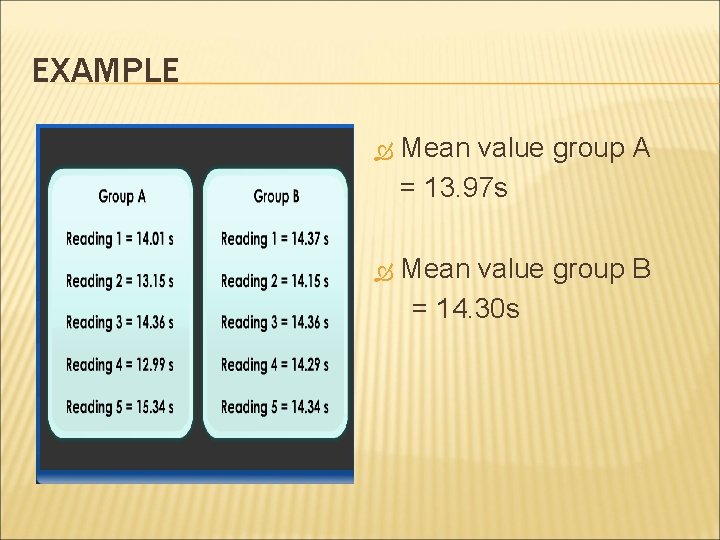 EXAMPLE

Group A

Reading 1 = 14.01 s

Reading 2 = 13.15 s

Reading 3 = 14.36 s

Reading 4 = 12.99 s

Reading 5 = 15.34 s

Group B

Reading 1 = 14.37 s

Reading 2 = 14.15 s

Reading 3 = 14.36 s

Reading 4 = 14.29 s

Reading 5 = 14.34 s

Mean value group A = 13.97s

Mean value group B = 14.30s